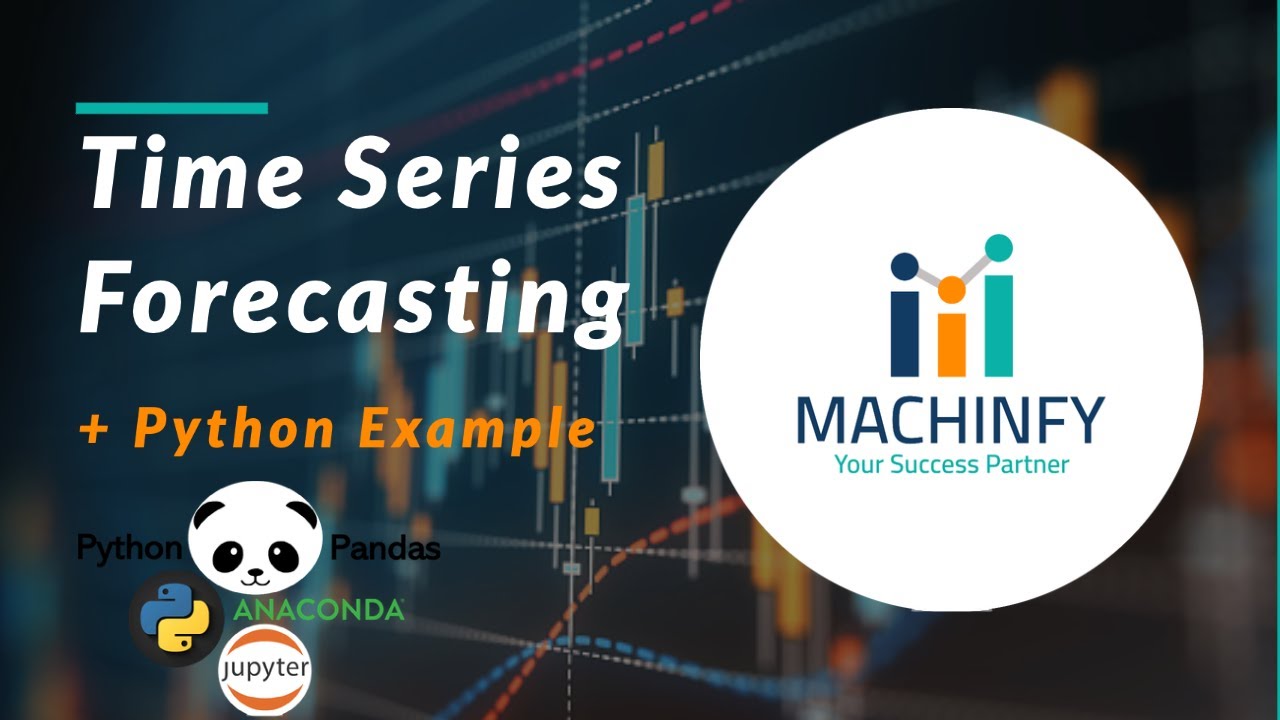 Time Series Forecasting

+ Python Example

Python Pandas

ANACONDA

jupyter

MACHINFY
Your Success Partner